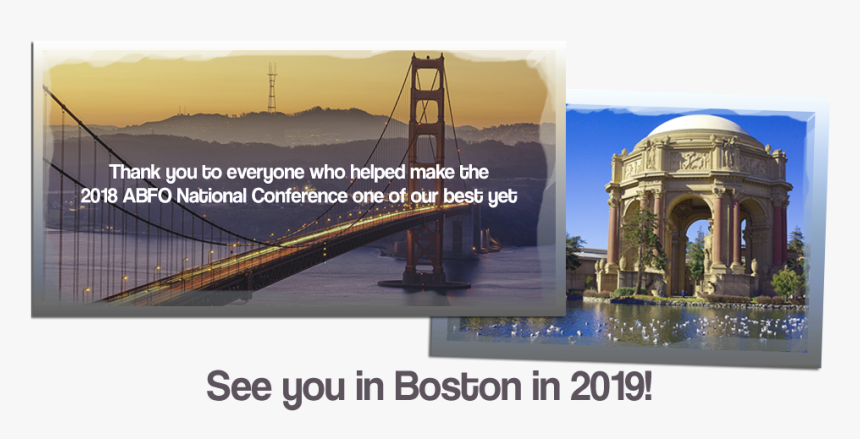 Thank you to everyone who helped make the 2018 ABFO National Conference one of our best yet

See you in Boston in 2019!